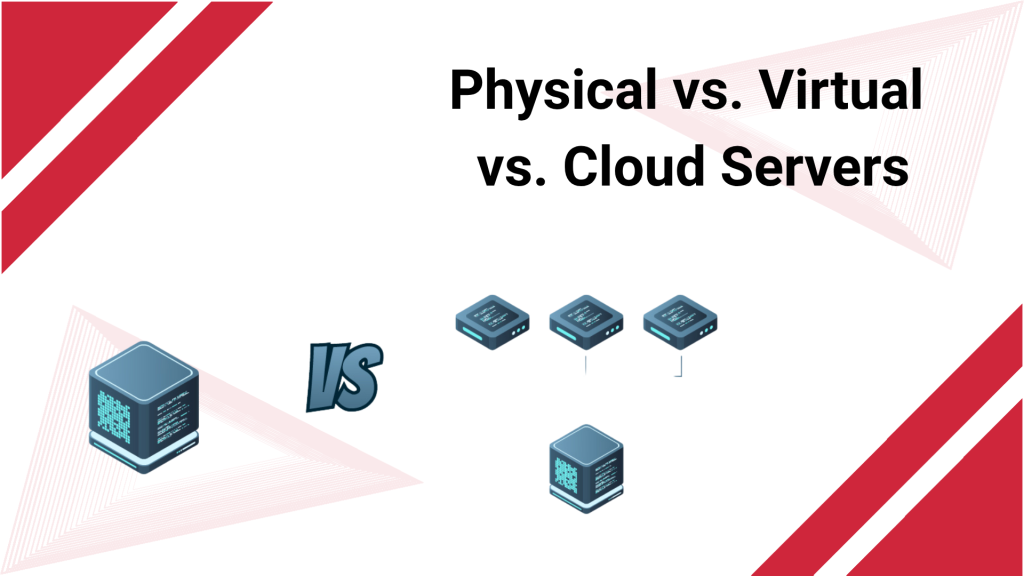 Physical vs. Virtual vs. Cloud Servers

VS